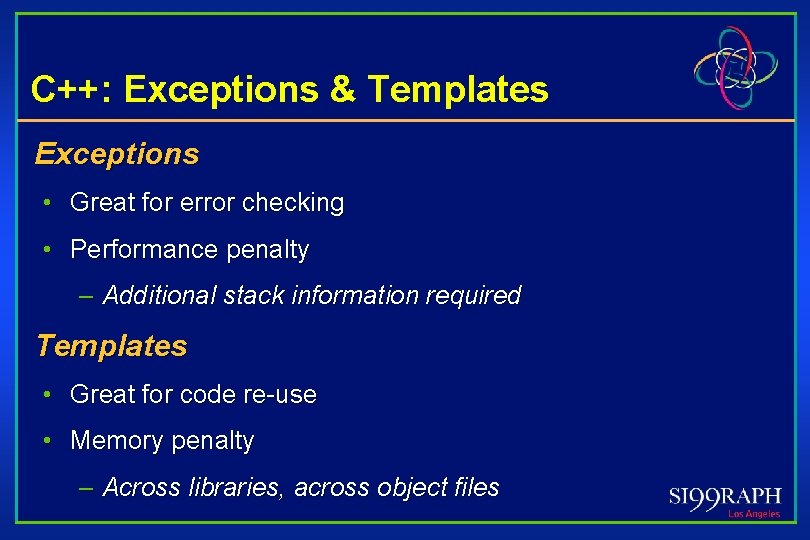 C++: Exceptions & Templates

Exceptions

• Great for error checking

• Performance penalty

– Additional stack information required

Templates

• Great for code re-use

• Memory penalty

– Across libraries, across object files

SI99RAPH
Los Angeles